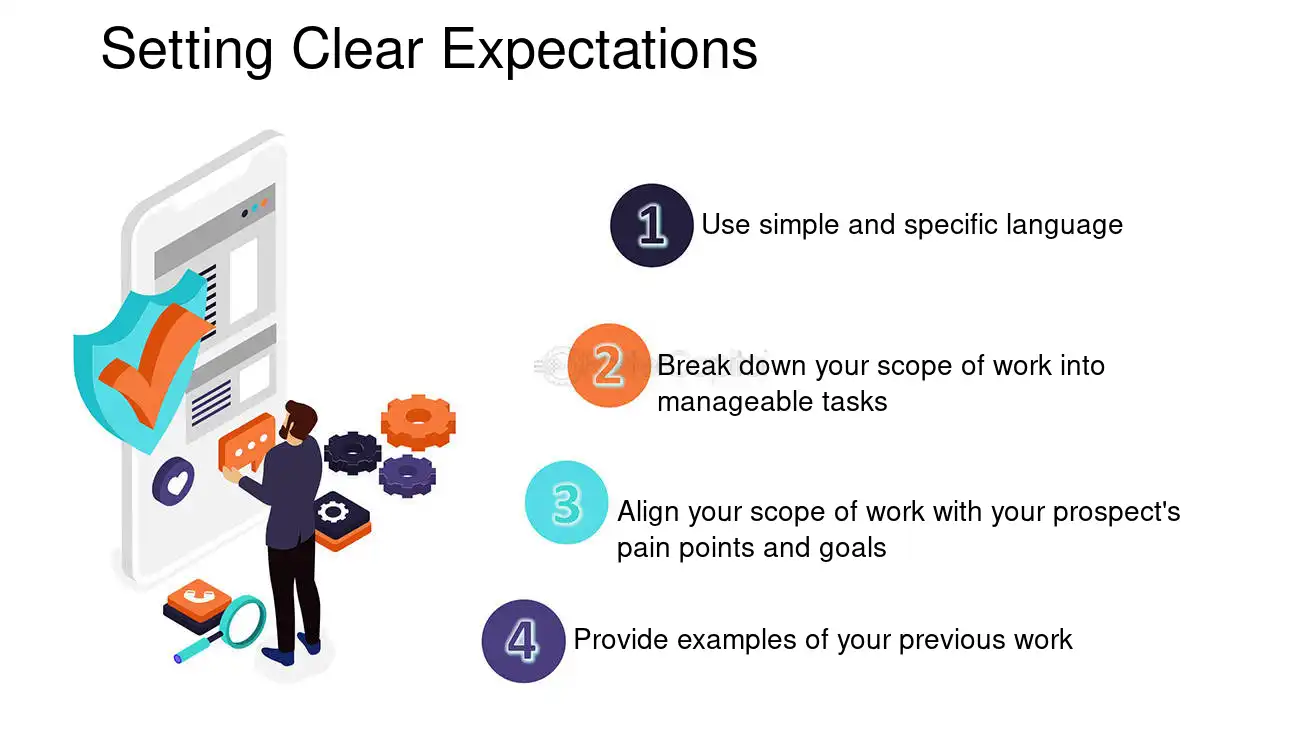 Setting Clear Expectations

1 Use simple and specific language

2 Break down your scope of work into manageable tasks

3 Align your scope of work with your prospect's pain points and goals

4 Provide examples of your previous work